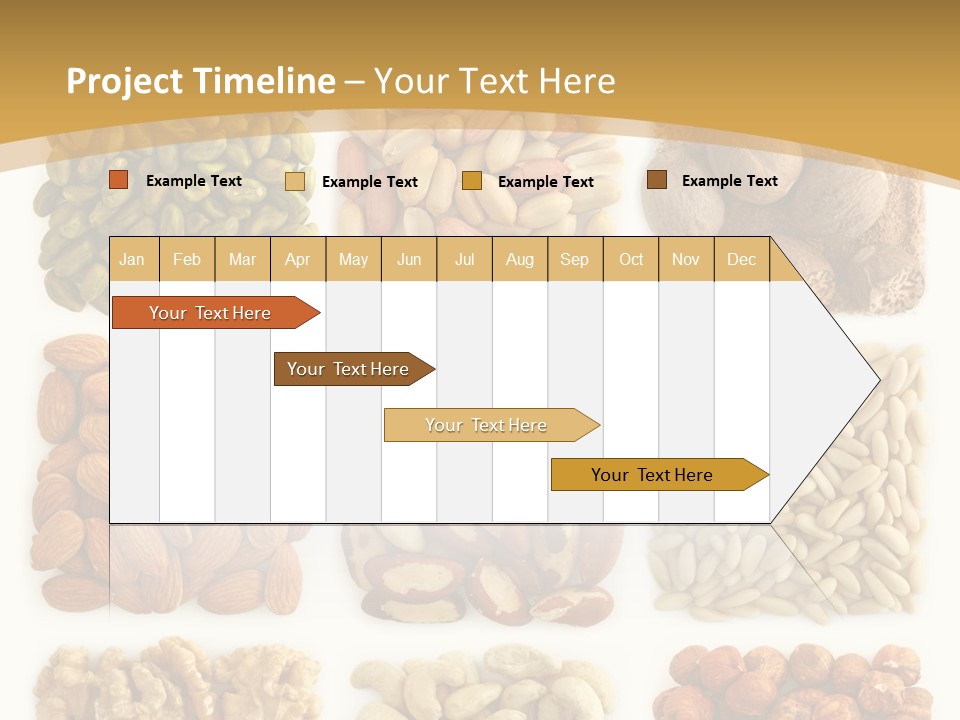 Project Timeline – Your Text Here

Example Text
Example Text
Example Text
Example Text

| Jan | Feb | Mar | Apr | May | Jun | Jul | Aug | Sep | Oct | Nov | Dec |
|---|---|---|---|---|---|---|---|---|---|---|---|

Your Text Here
Your Text Here
Your Text Here
Your Text Here